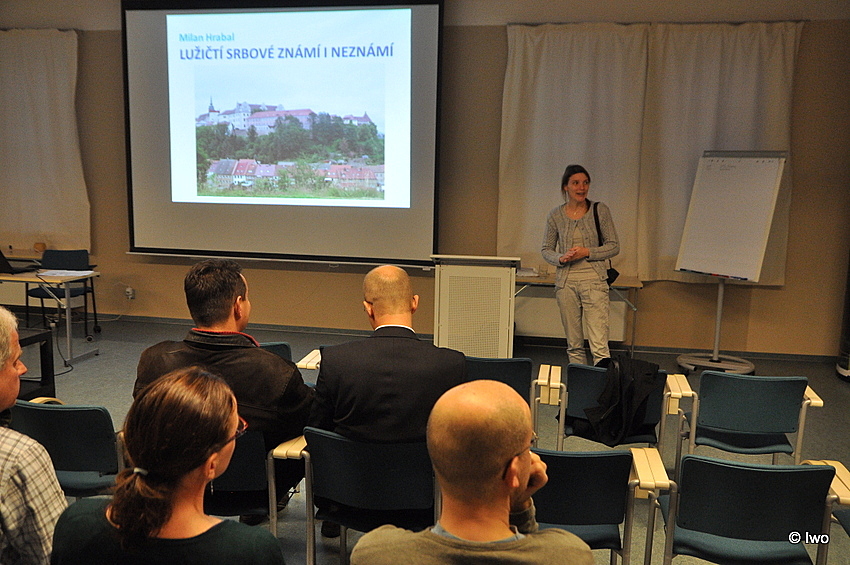 Milan Hrabal
LUŽIČTÍ SRBOVÉ ZNÁMÍ I NEZNÁMÍ

© Iwo